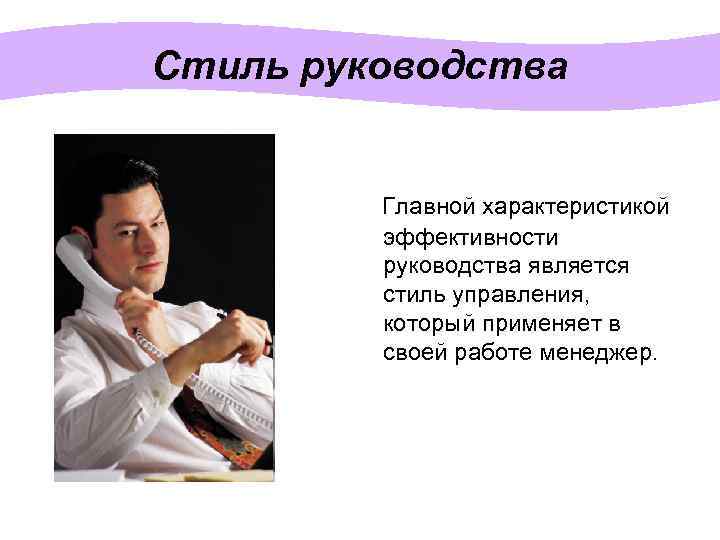 Стиль руководства

Главной характеристикой эффективности руководства является стиль управления, который применяет в своей работе менеджер.